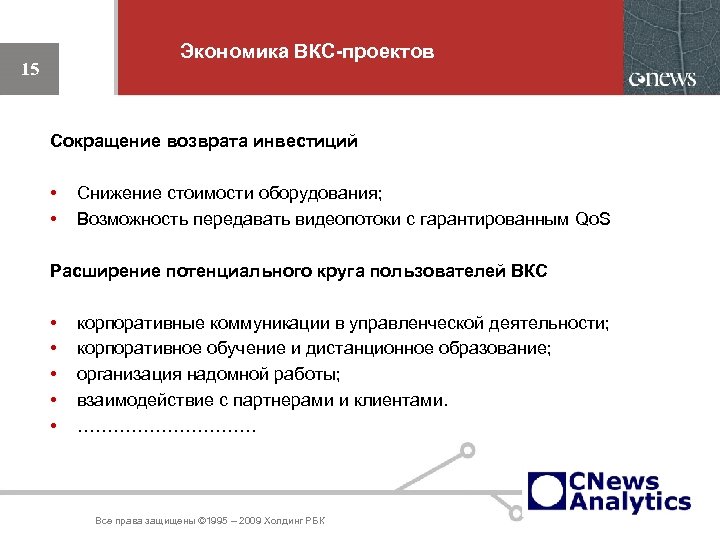 15

Экономика ВКС-проектов

cnews

Сокращение возврата инвестиций

• Снижение стоимости оборудования;
• Возможность передавать видеопотоки с гарантированным QoS

Расширение потенциального круга пользователей ВКС

• корпоративные коммуникации в управленческой деятельности;
• корпоративное обучение и дистанционное образование;
• организация надомной работы;
• взаимодействие с партнерами и клиентами.
• …………………………

CNews Analytics

Все права защищены ©1995 – 2009 Холдинг РБК